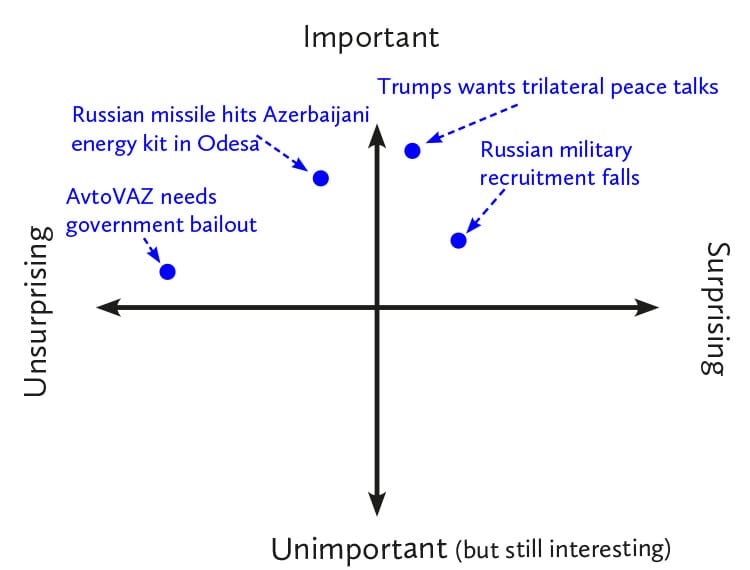 Important

Trumps wants trilateral peace talks

Russian missile hits Azerbaijani energy kit in Odesa

Russian military recruitment falls

AvtoVAZ needs government bailout

Unsurprising

Surprising

Unimportant (but still interesting)